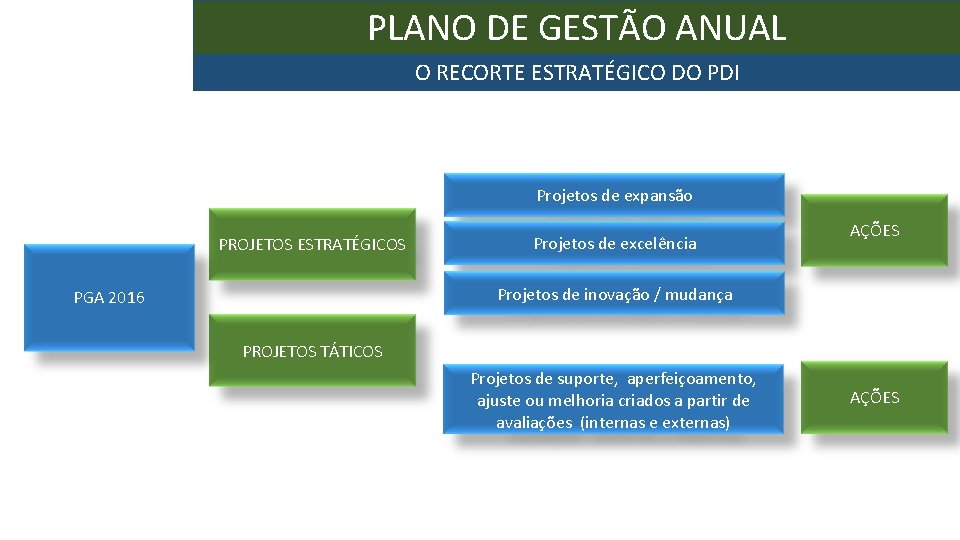 PLANO DE GESTÃO ANUAL

O RECORTE ESTRATÉGICO DO PDI

PGA 2016

PROJETOS ESTRATÉGICOS

PROJETOS TÁTICOS

Projetos de expansão

Projetos de excelência

Projetos de inovação / mudança

Projetos de suporte, aperfeiçoamento, ajuste ou melhoria criados a partir de avaliações (internas e externas)

AÇÕES

AÇÕES